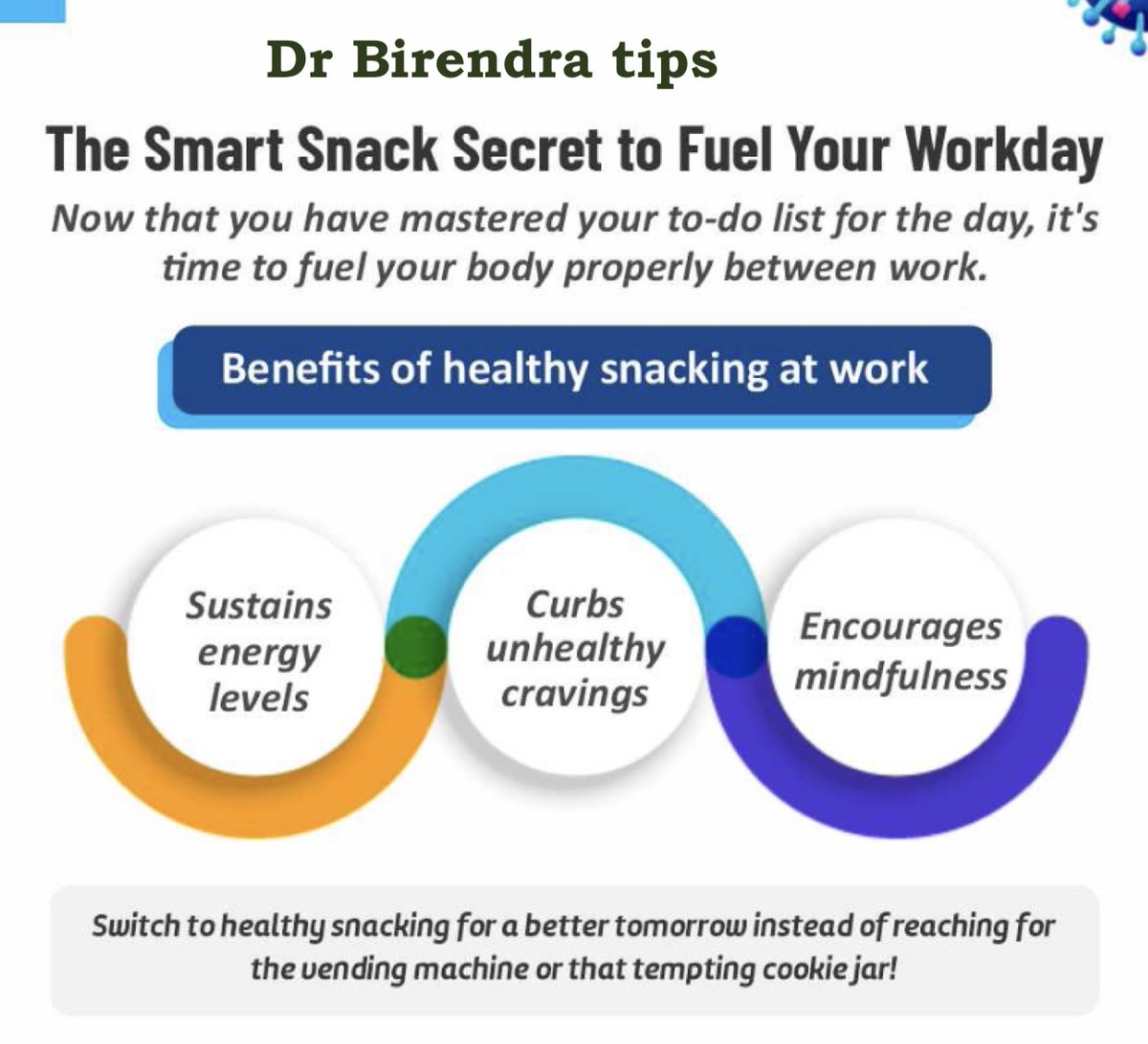 Dr Birendra tips

The Smart Snack Secret to Fuel Your Workday

Now that you have mastered your to-do list for the day, it's time to fuel your body properly between work.

Benefits of healthy snacking at work

Sustains energy levels

Curbs unhealthy cravings

Encourages mindfulness

Switch to healthy snacking for a better tomorrow instead of reaching for the vending machine or that tempting cookie jar!